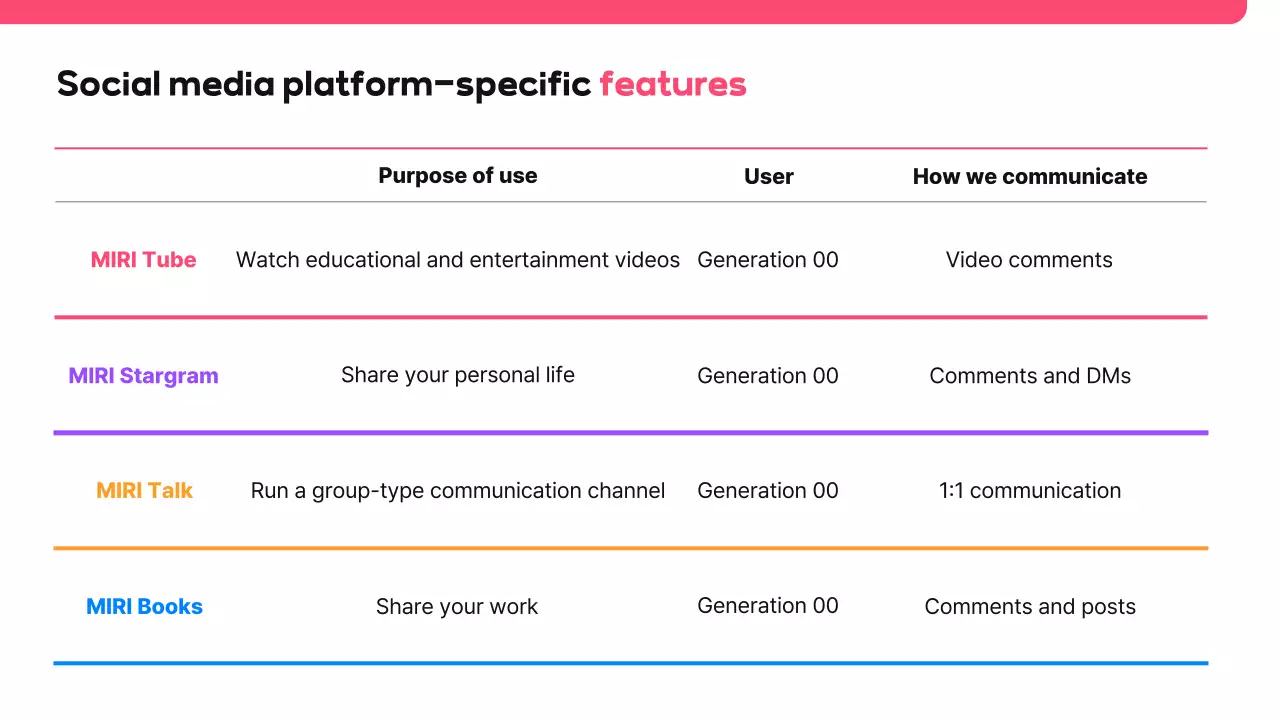 Social media platform-specific features

| | Purpose of use | User | How we communicate |
|---|---|---|---|
| MIRI Tube | Watch educational and entertainment videos | Generation 00 | Video comments |
| MIRI Stargram | Share your personal life | Generation 00 | Comments and DMs |
| MIRI Talk | Run a group-type communication channel | Generation 00 | 1:1 communication |
| MIRI Books | Share your work | Generation 00 | Comments and posts |